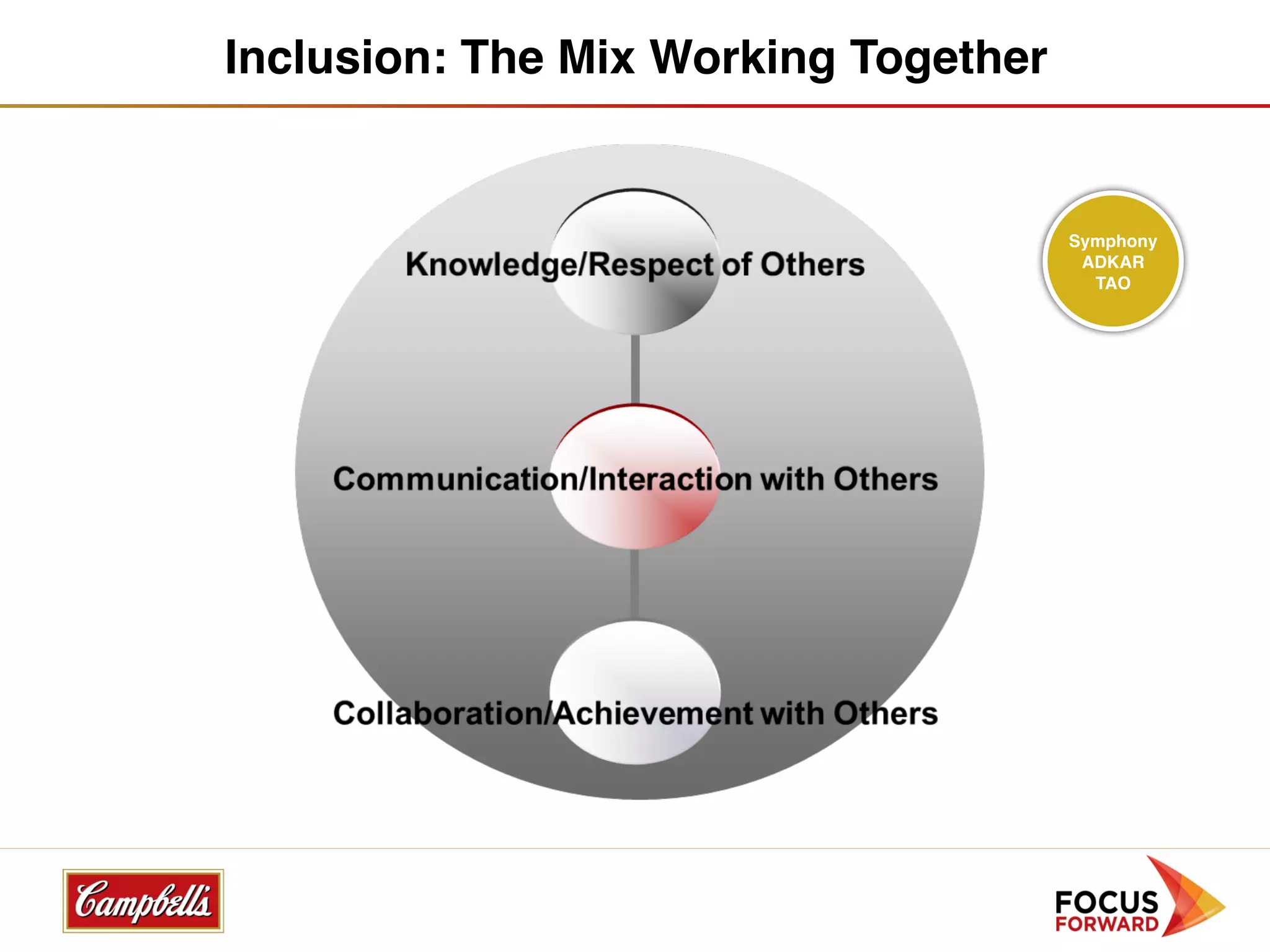 Inclusion: The Mix Working Together

Knowledge/Respect of Others

Communication/Interaction with Others

Collaboration/Achievement with Others

Symphony
ADKAR
TAO

Campbell's

FOCUS
FORWARD